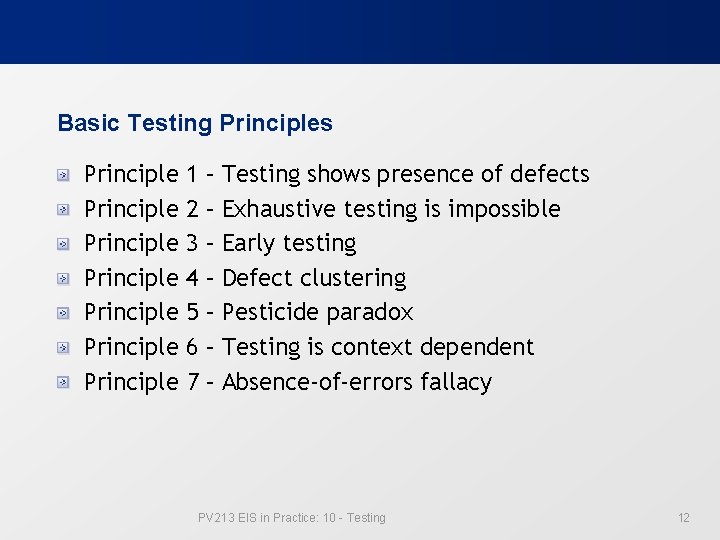 Basic Testing Principles

Principle 1 – Testing shows presence of defects
Principle 2 – Exhaustive testing is impossible
Principle 3 – Early testing
Principle 4 – Defect clustering
Principle 5 – Pesticide paradox
Principle 6 – Testing is context dependent
Principle 7 – Absence-of-errors fallacy

PV213 EIS in Practice: 10 - Testing

12